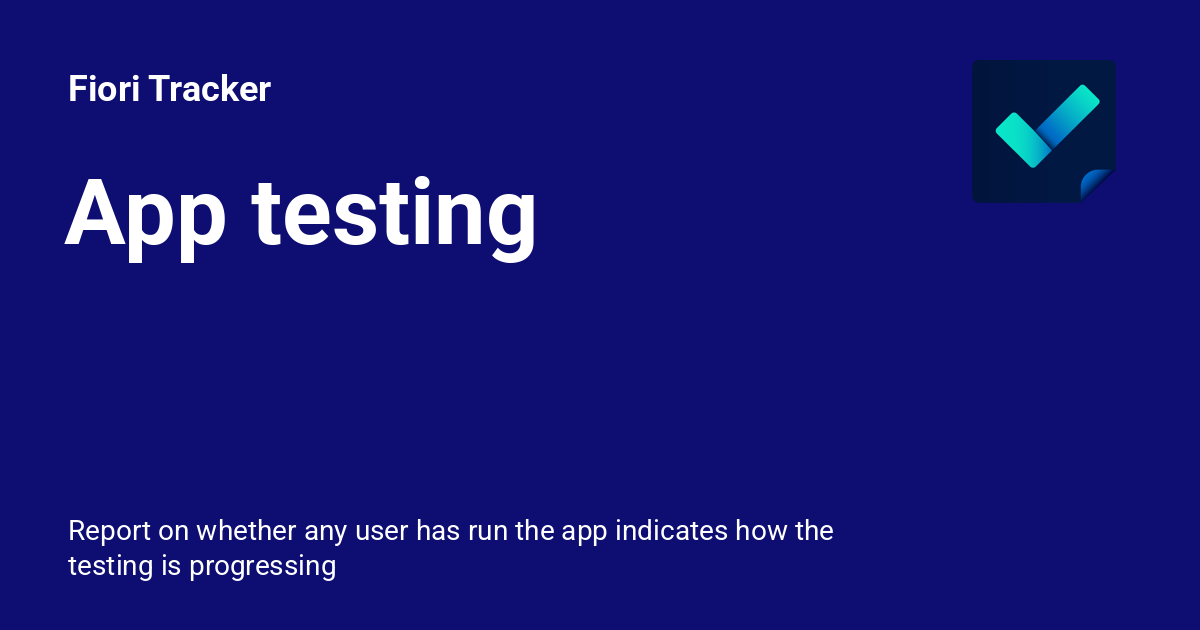 Fiori Tracker

App testing

Report on whether any user has run the app indicates how the testing is progressing